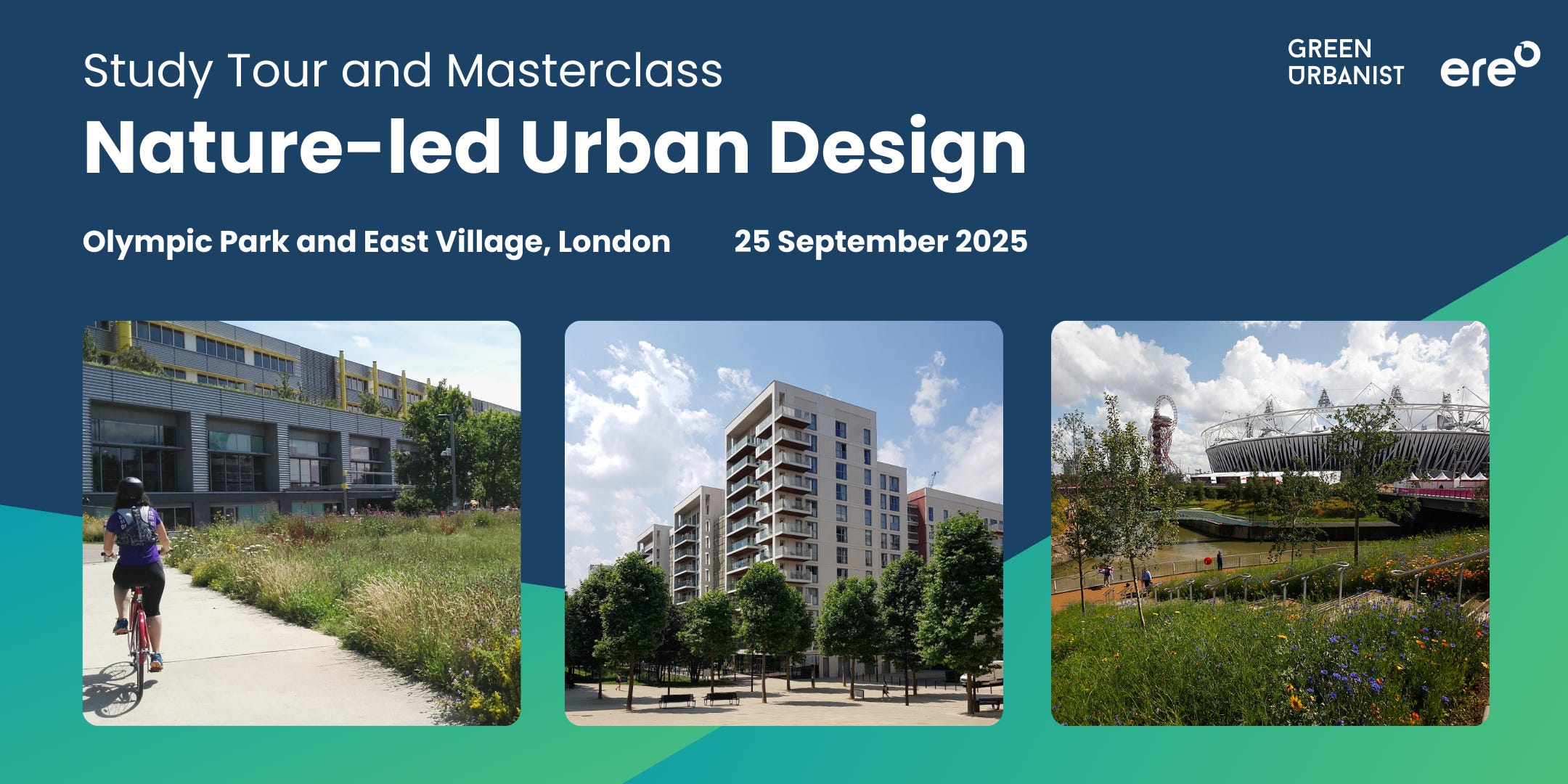 Study Tour and Masterclass

Nature-led Urban Design

Olympic Park and East Village, London

25 September 2025

GREEN URBANIST

ere